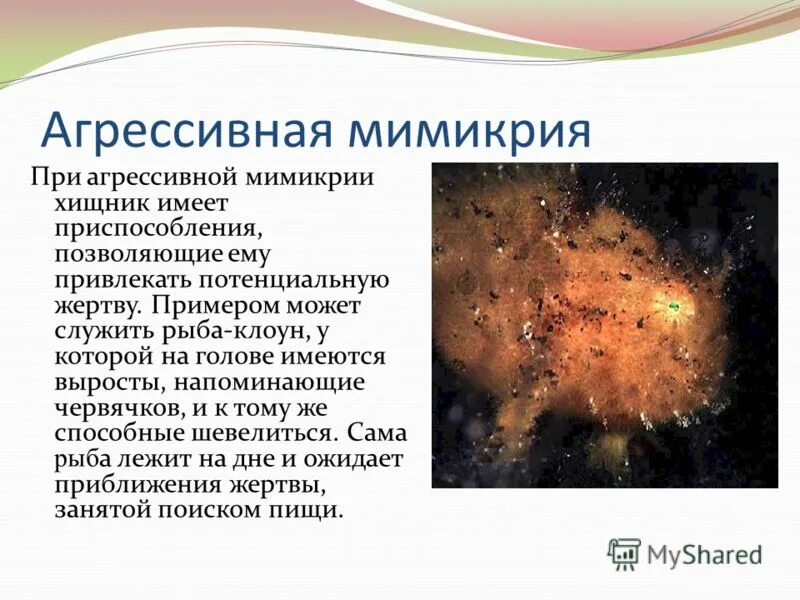 Агрессивная мимикрия

При агрессивной мимикрии хищник имеет приспособления, позволяющие ему привлекать потенциальную жертву. Примером может служить рыба-клоун, у которой на голове имеются выросты, напоминающие червячков, и к тому же способные шевелиться. Сама рыба лежит на дне и ожидает приближения жертвы, занятой поиском пищи.

MyShared